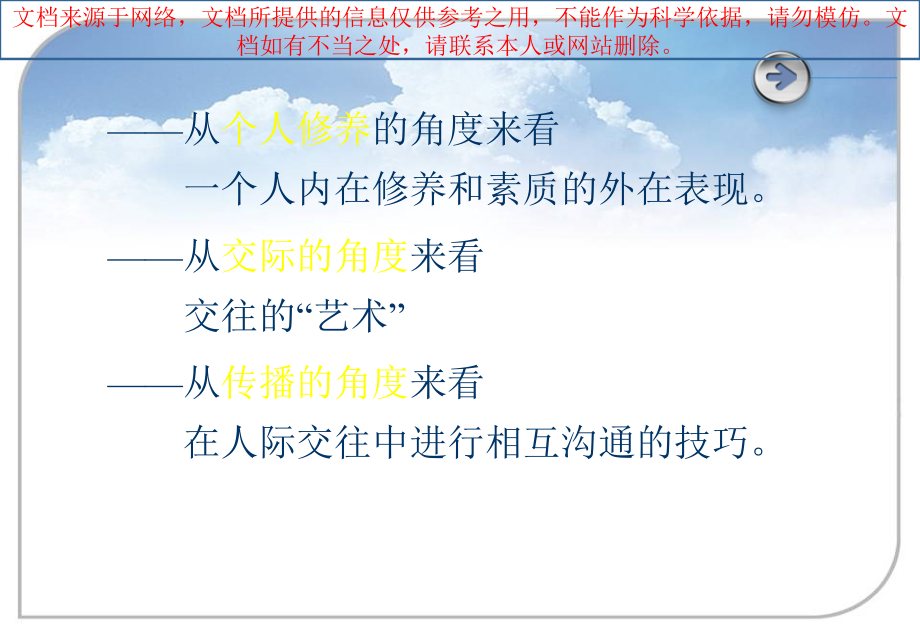 文档来源于网络，文档所提供的信息仅供参考之用，不能作为科学依据，请勿模仿。文档如有不当之处，请联系本人或网站删除。

——从个人修养的角度来看
一个人内在修养和素质的外在表现。

——从交际的角度来看
交往的“艺术”

——从传播的角度来看
在人际交往中进行相互沟通的技巧。